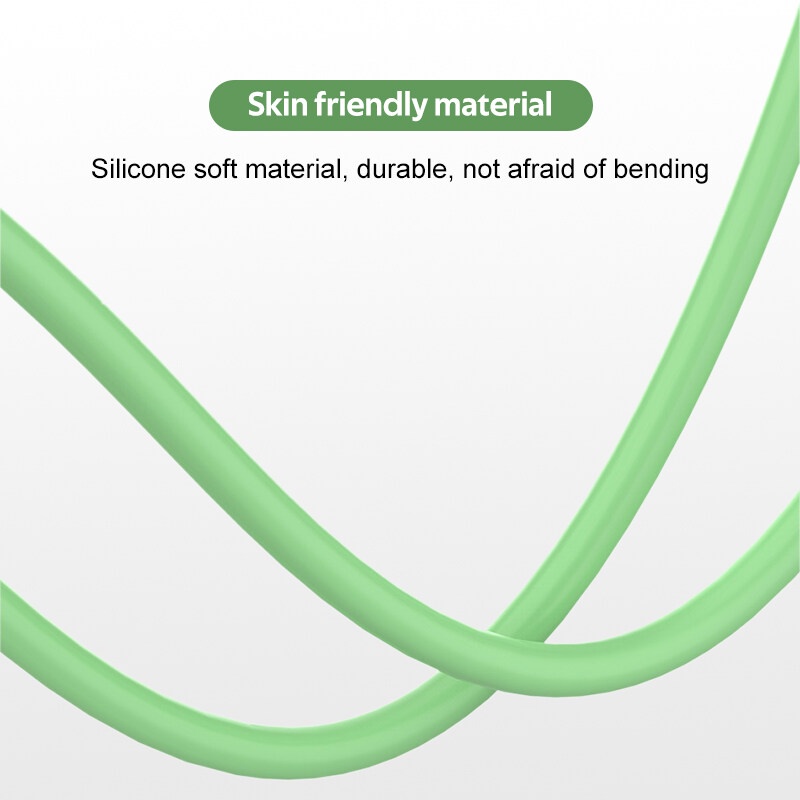 Skin friendly material

Silicone soft material, durable, not afraid of bending